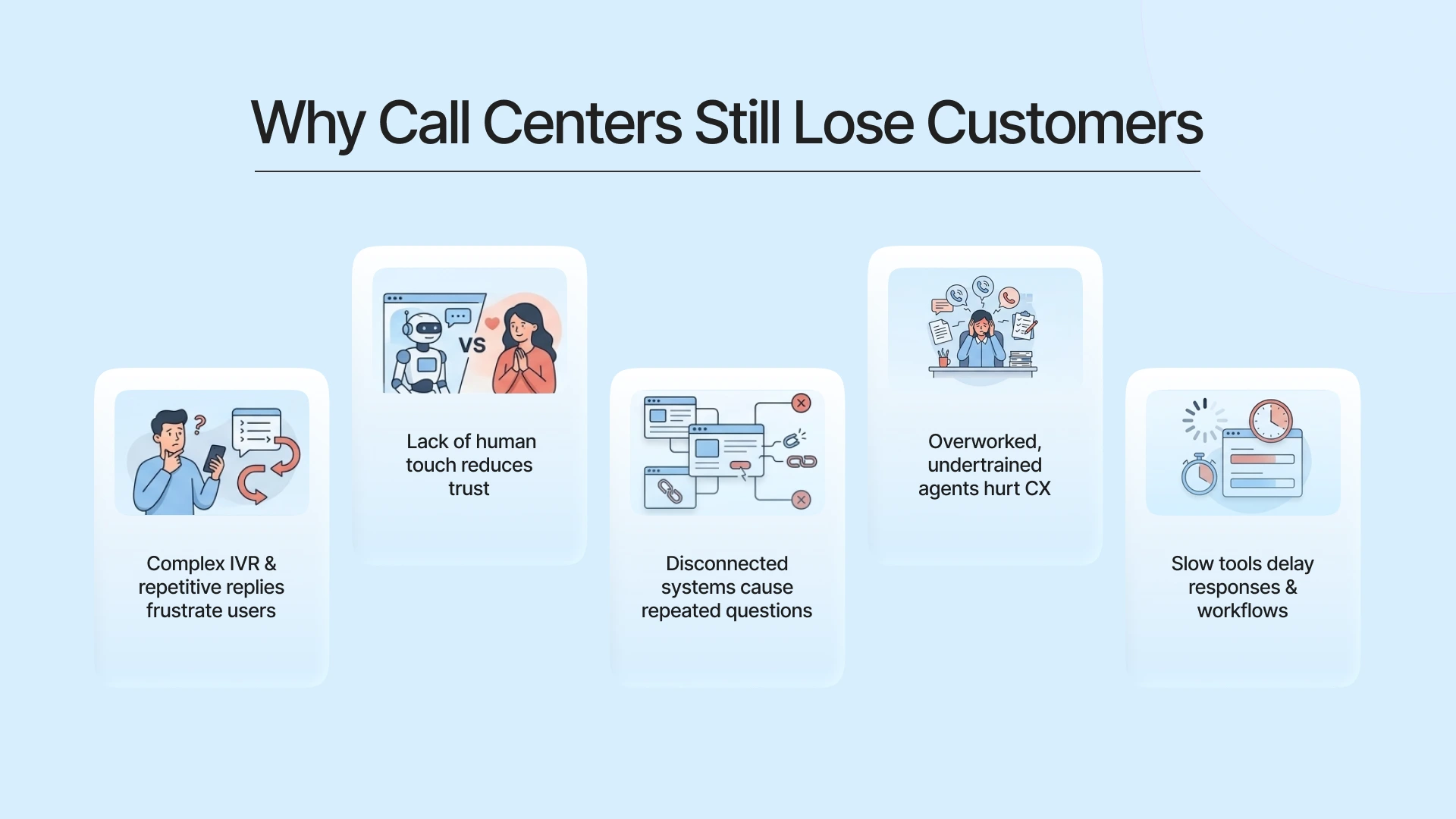 Why Call Centers Still Lose Customers

Complex IVR & repetitive replies frustrate users

VS

Lack of human touch reduces trust

Disconnected systems cause repeated questions

Overworked, undertrained agents hurt CX

Slow tools delay responses & workflows